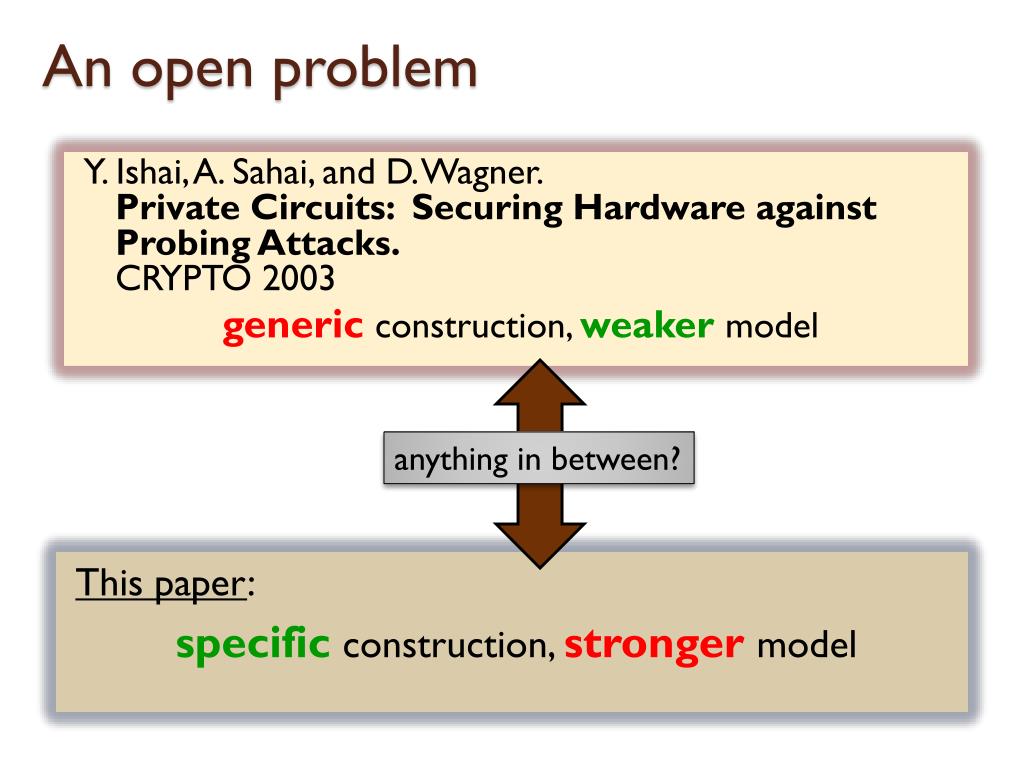 An open problem

Y. Ishai, A. Sahai, and D. Wagner.
Private Circuits: Securing Hardware against Probing Attacks.
CRYPTO 2003

generic construction, weaker model

anything in between?

This paper:

specific construction, stronger model